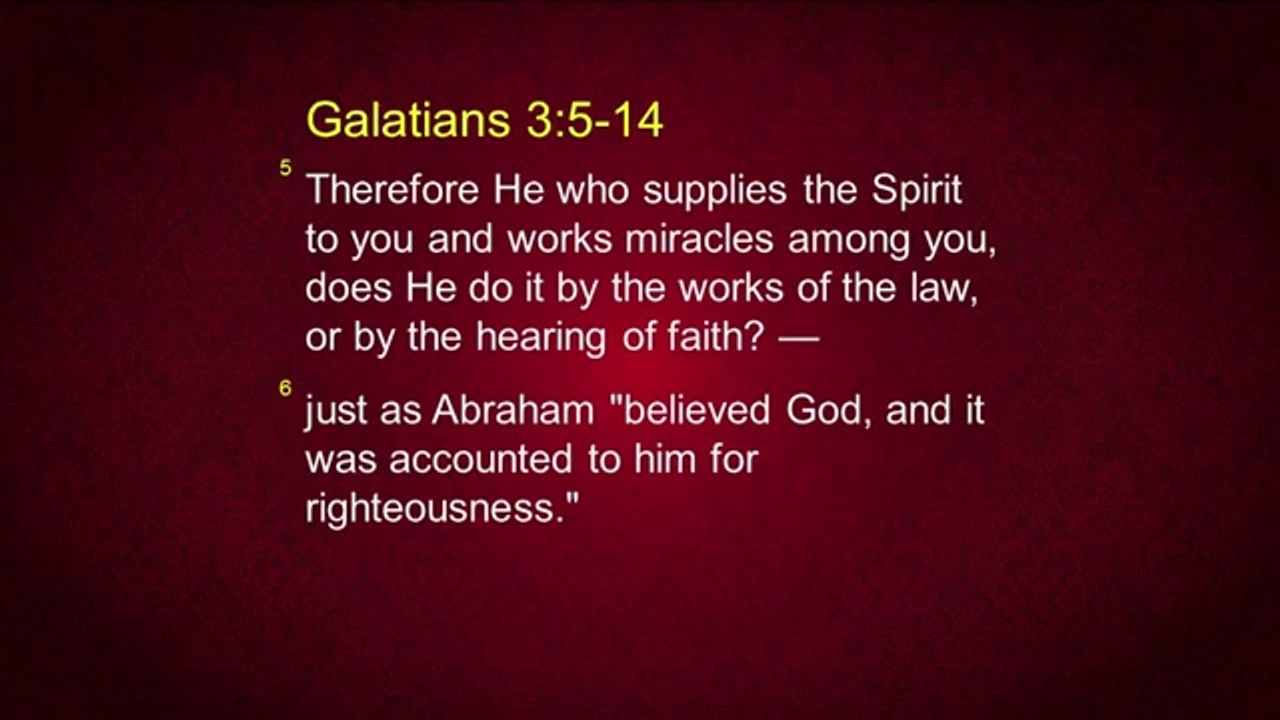 Galatians 3:5-14

5 Therefore He who supplies the Spirit to you and works miracles among you, does He do it by the works of the law, or by the hearing of faith? —

6 just as Abraham "believed God, and it was accounted to him for righteousness."